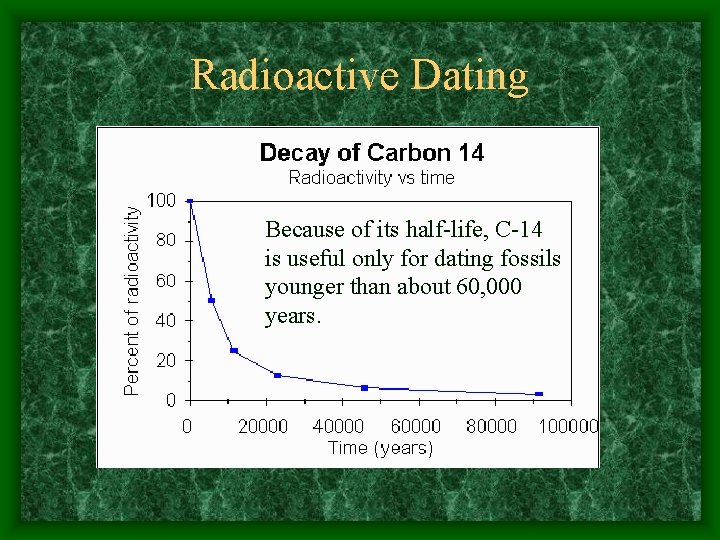 Radioactive Dating

Decay of Carbon 14
Radioactivity vs time

Because of its half-life, C-14 is useful only for dating fossils younger than about 60,000 years.

Percent of radioactivity

100
80
60
40
20
0

0
20000
40000
60000
80000
100000

Time (years)